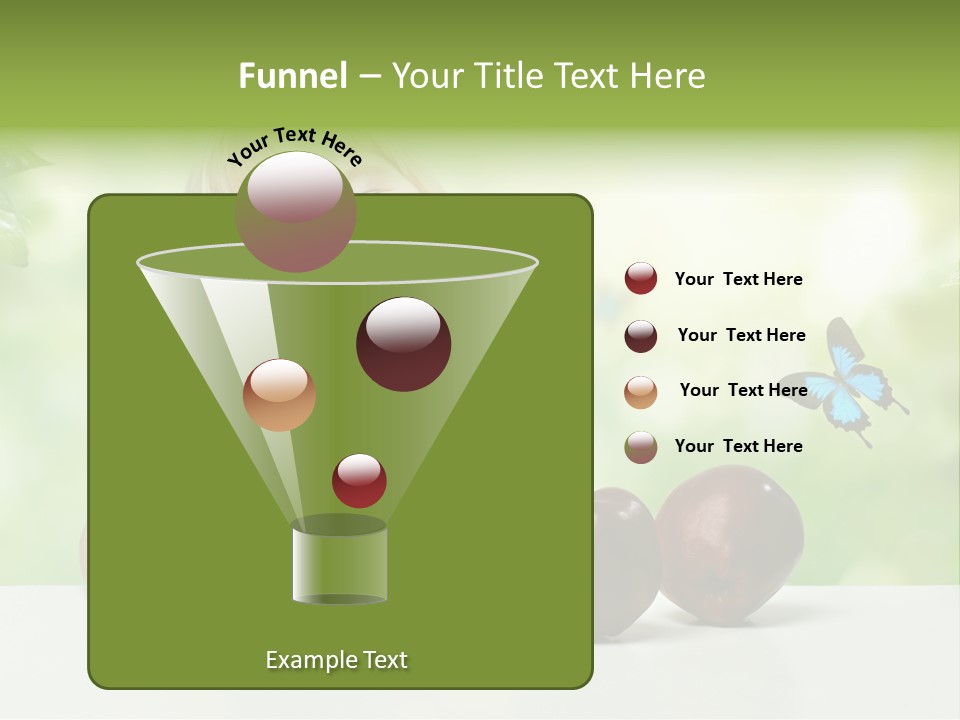 Funnel – Your Title Text Here

Your Text Here

Your Text Here

Your Text Here

Your Text Here

Your Text Here

Example Text